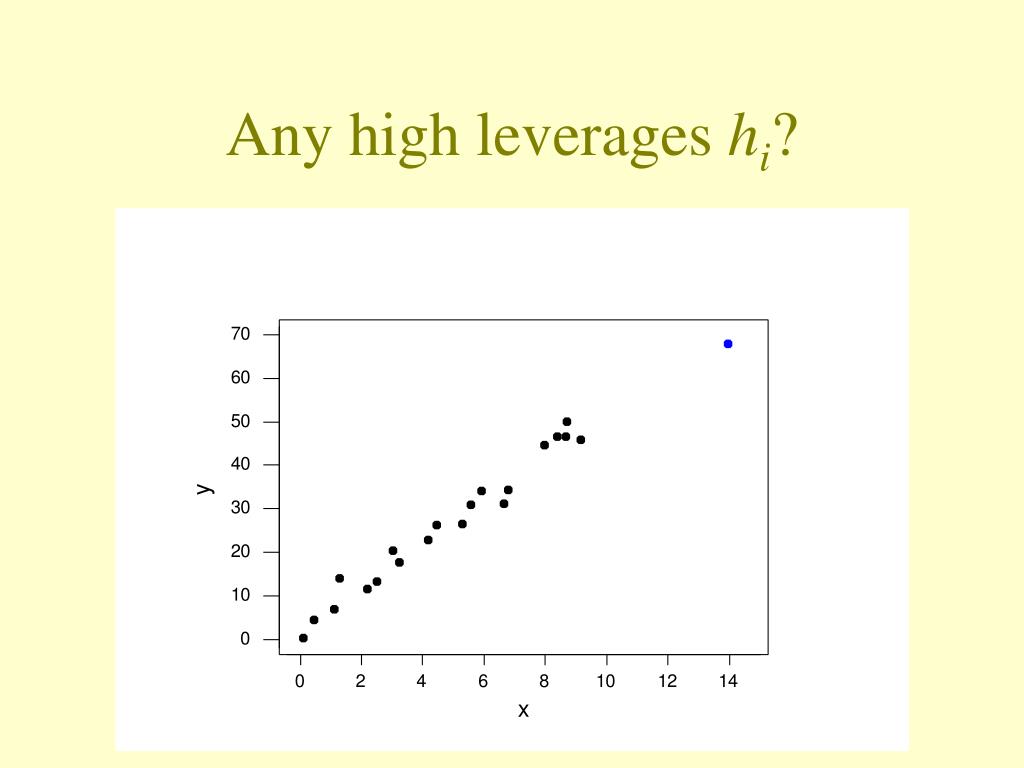 Any high leverages $h_i$?

70
60
50
40
30
20
10
0
y

0 2 4 6 8 10 12 14
x